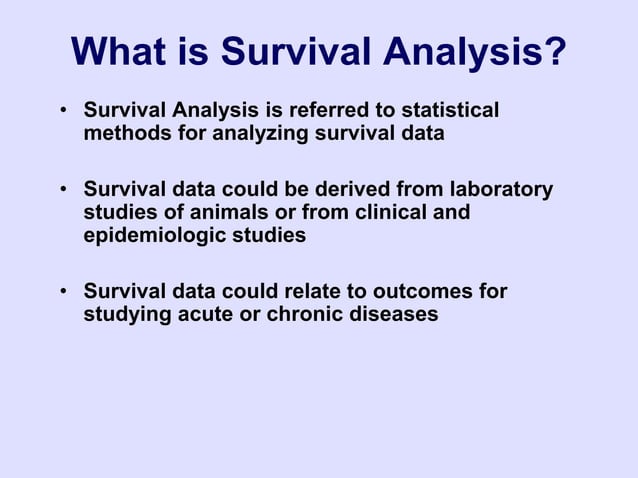 What is Survival Analysis?

• Survival Analysis is referred to statistical methods for analyzing survival data

• Survival data could be derived from laboratory studies of animals or from clinical and epidemiologic studies

• Survival data could relate to outcomes for studying acute or chronic diseases